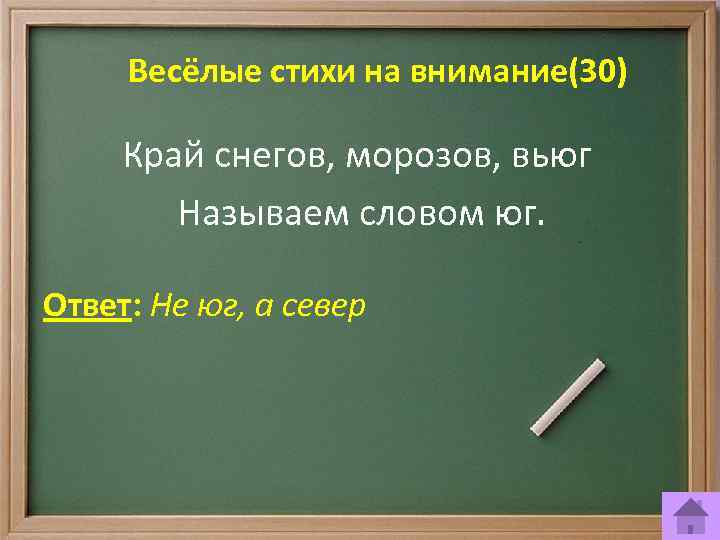 Весёлые стихи на внимание(30)

Край снегов, морозов, вьюг
Называем словом юг.

Ответ: Не юг, а север